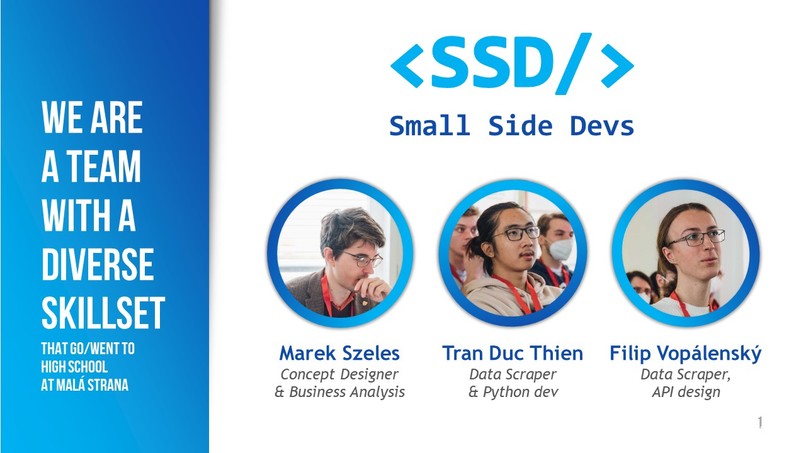 WE ARE A TEAM WITH A DIVERSE SKILLSET

THAT GO/WENT TO HIGH SCHOOL AT MALÁ STRANA

<SSD/>

Small Side Devs

Marek Szeles
Concept Designer
& Business Analysis

Tran Duc Thien
Data Scraper
& Python dev

Filip Vopálenský
Data Scraper,
API design

1